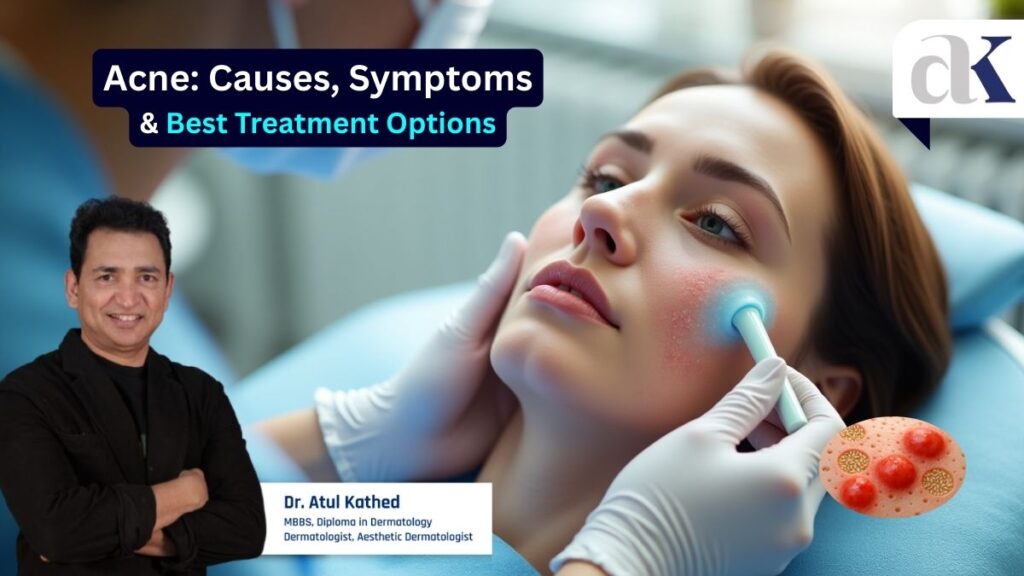 Acne: Causes, Symptoms
& Best Treatment Options

aK

Dr. Atul Kathed
MBBS, Diploma in Dermatology
Dermatologist, Aesthetic Dermatologist